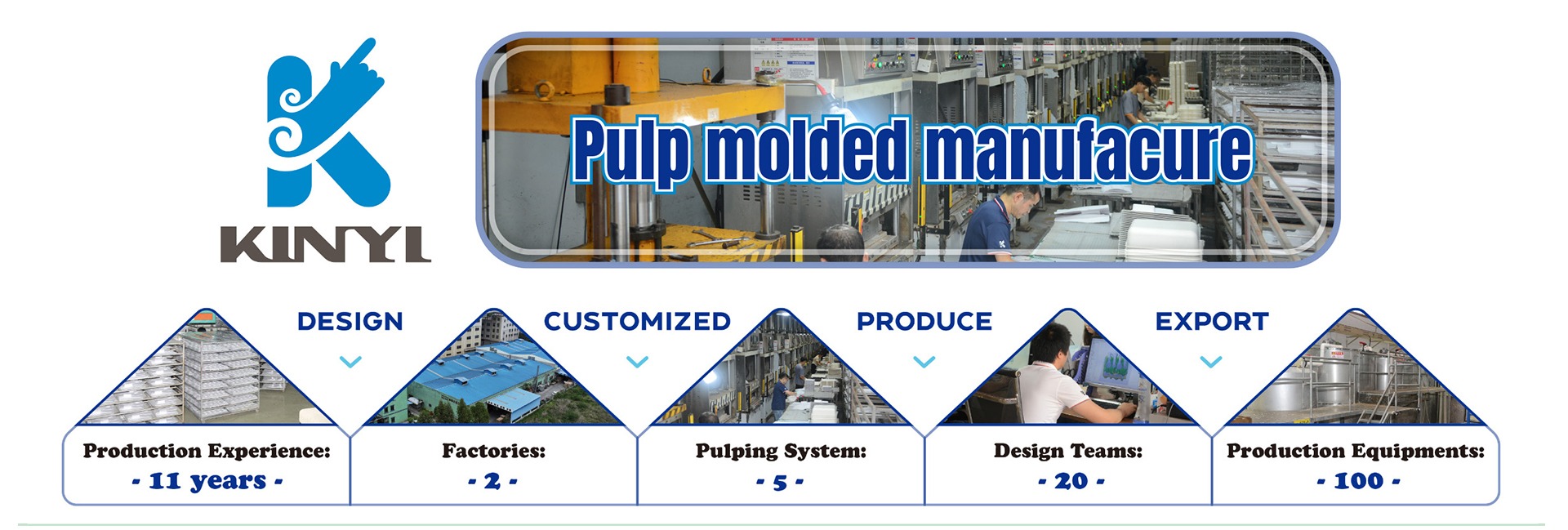 KINYI

Pulp molded manufacure

DESIGN

CUSTOMIZED

PRODUCE

EXPORT

Production Experience:
- 11 years -

Factories:
- 2 -

Pulping System:
- 5 -

Design Teams:
- 20 -

Production Equipments:
- 100 -